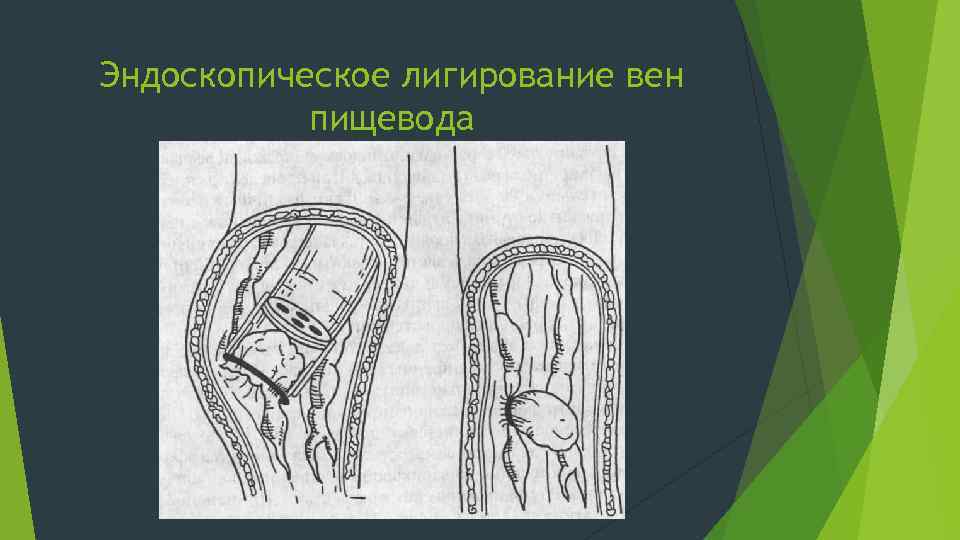 Эндоскопическое лигирование вен пищевода